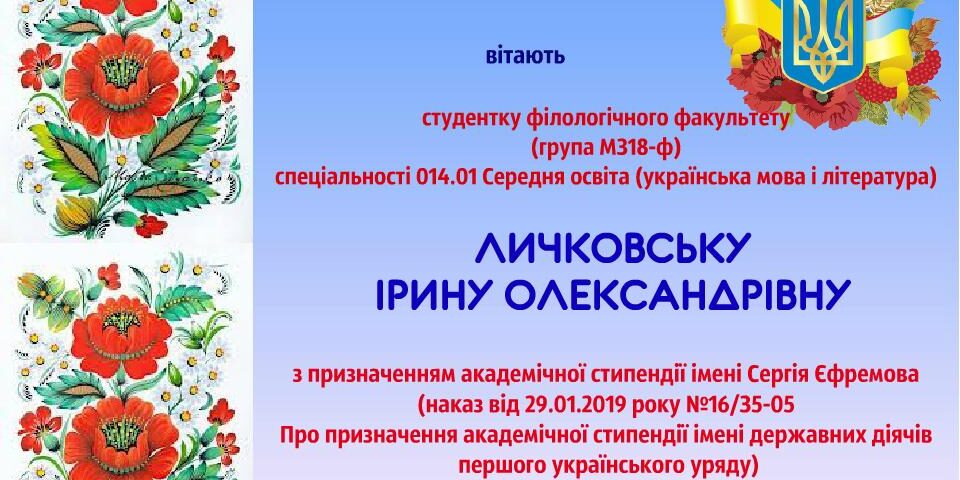 вітають

студентку філологічного факультету
(група М318-ф)
спеціальності 014.01 Середня освіта (українська мова і література)

ЛИЧКОВСЬКУ
ІРИНУ ОЛЕКСАНДРІВНУ

з призначенням академічної стипендії імені Сергія Єфремова
(наказ від 29.01.2019 року №16/35-05
Про призначення академічної стипендії імені державних діячів
першого українського уряду)